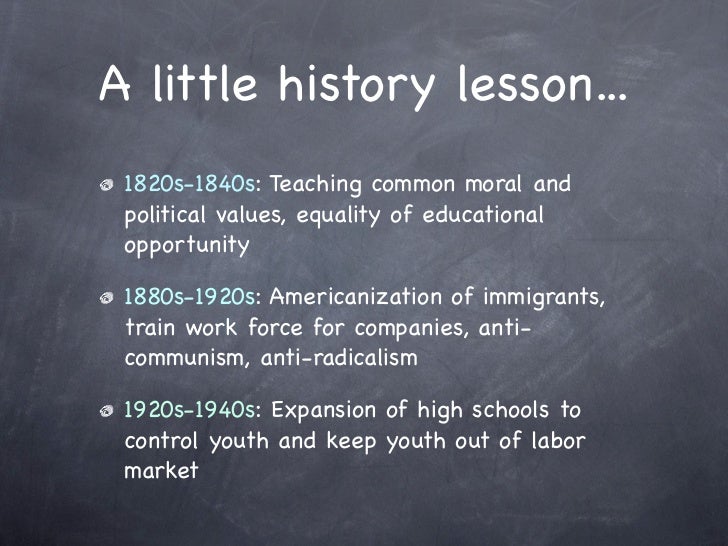 A little history lesson...

1820s-1840s: Teaching common moral and political values, equality of educational opportunity

1880s-1920s: Americanization of immigrants, train work force for companies, anti-communism, anti-radicalism

1920s-1940s: Expansion of high schools to control youth and keep youth out of labor market